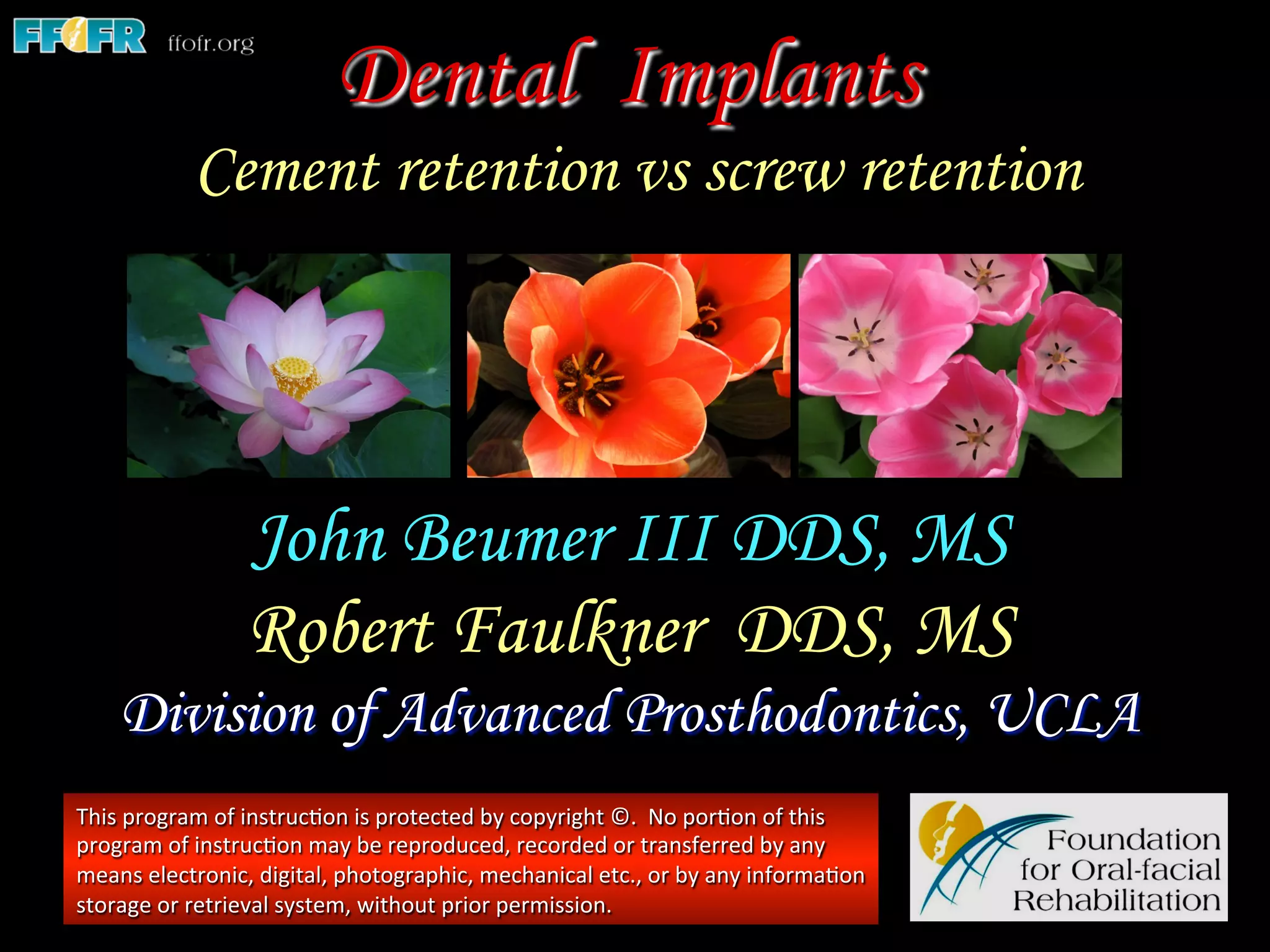 FFOFR ffofr.org

Dental Implants

Cement retention vs screw retention

John Beumer III DDS, MS

Robert Faulkner DDS, MS

Division of Advanced Prosthodontics, UCLA

This program of instruction is protected by copyright ©. No portion of this program of instruction may be reproduced, recorded or transferred by any means electronic, digital, photographic, mechanical etc., or by any information storage or retrieval system, without prior permission.

Foundation for Oral-facial Rehabilitation